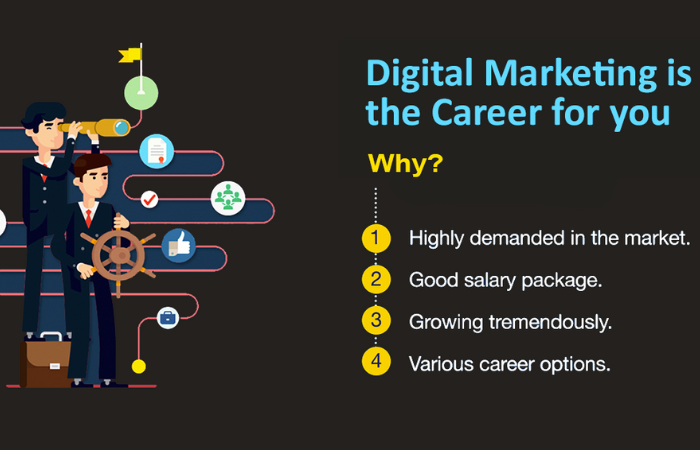 Digital Marketing is the Career for you

Why?

1 Highly demanded in the market.

2 Good salary package.

3 Growing tremendously.

4 Various career options.